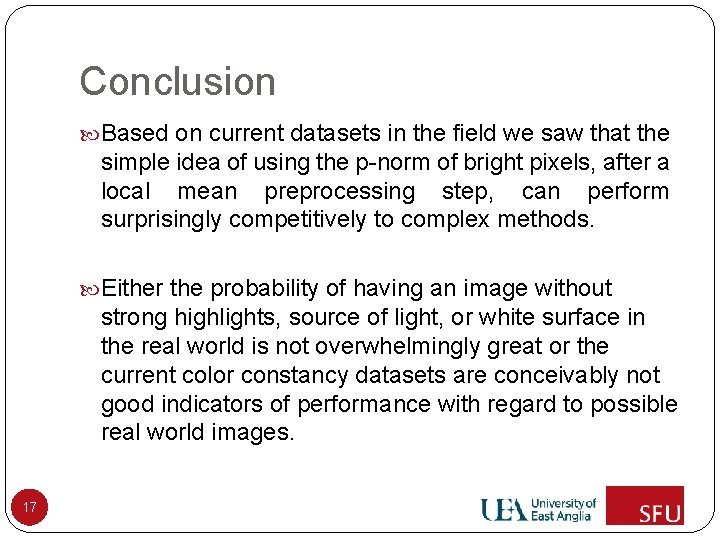 Conclusion

Based on current datasets in the field we saw that the simple idea of using the p-norm of bright pixels, after a local mean preprocessing step, can perform surprisingly competitively to complex methods.

Either the probability of having an image without strong highlights, source of light, or white surface in the real world is not overwhelmingly great or the current color constancy datasets are conceivably not good indicators of performance with regard to possible real world images.

17

UEA University of East Anglia

SFU